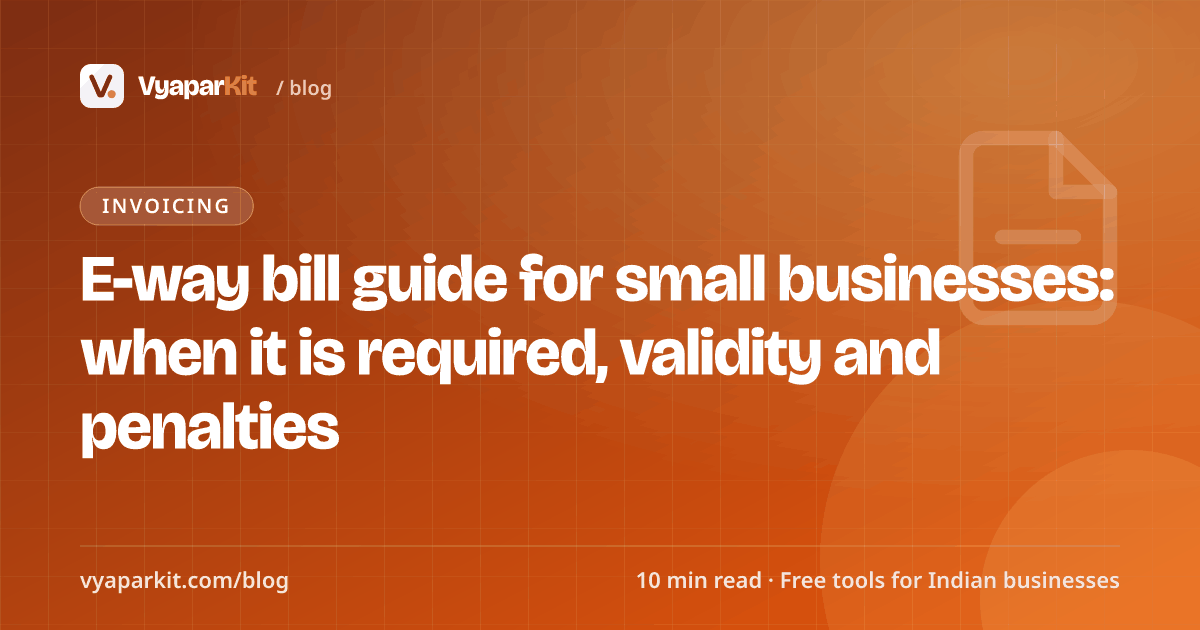 V. VyaparKit / blog

INVOICING

E-way bill guide for small businesses: when it is required, validity and penalties

vyaparkit.com/blog

10 min read · Free tools for Indian businesses